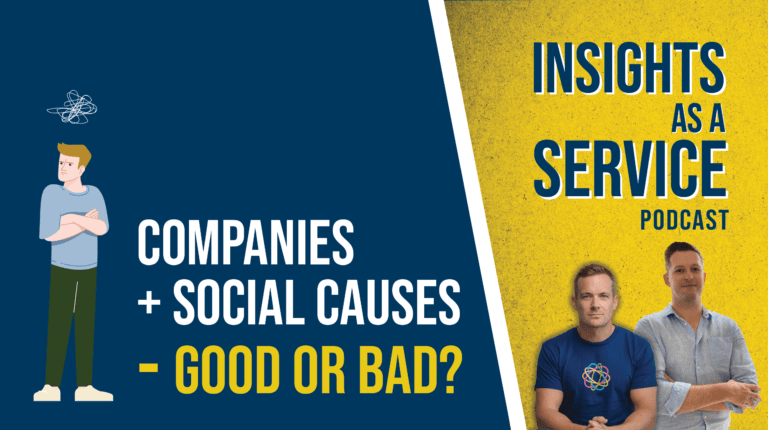 COMPANIES
+ SOCIAL CAUSES
- GOOD OR BAD?

INSIGHTS
AS A
SERVICE
PODCAST